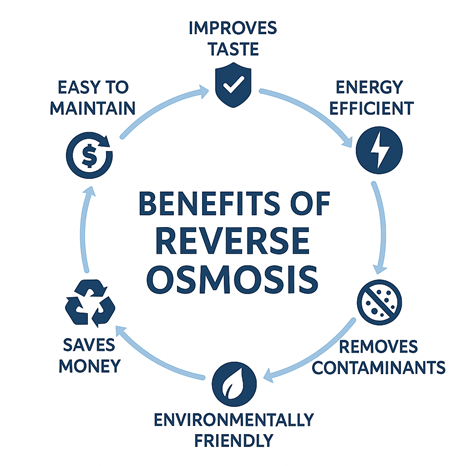 BENEFITS OF REVERSE OSMOSIS

IMPROVES TASTE

ENERGY EFFICIENT

REMOVES CONTAMINANTS

ENVIRONMENTALLY FRIENDLY

SAVES MONEY

EASY TO MAINTAIN

$